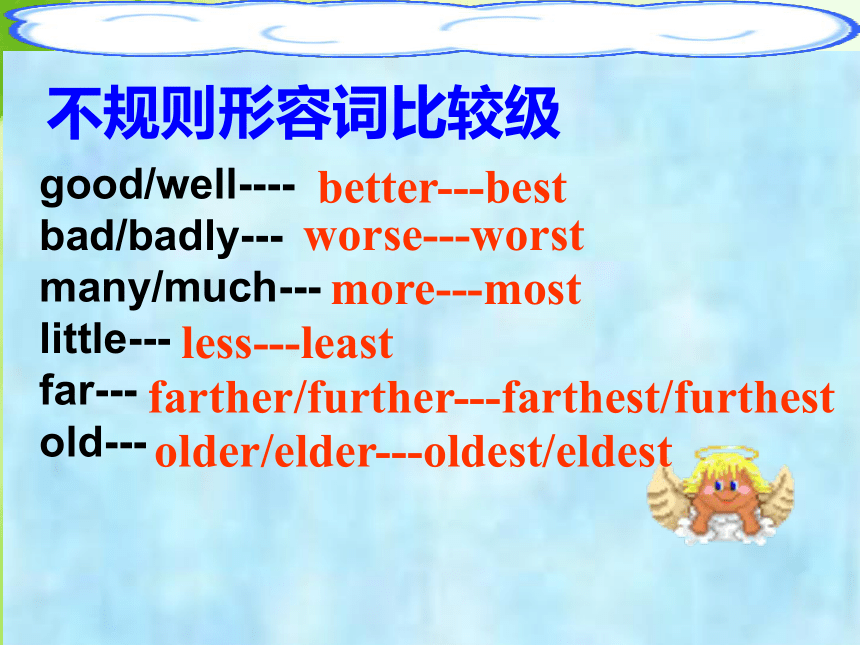 不规则形容词比较级

good/well---- better---best
bad/badly--- worse---worst
many/much--- more---most
little--- less---least
far--- farther/further---farthest/furthest
old--- older/elder---oldest/eldest